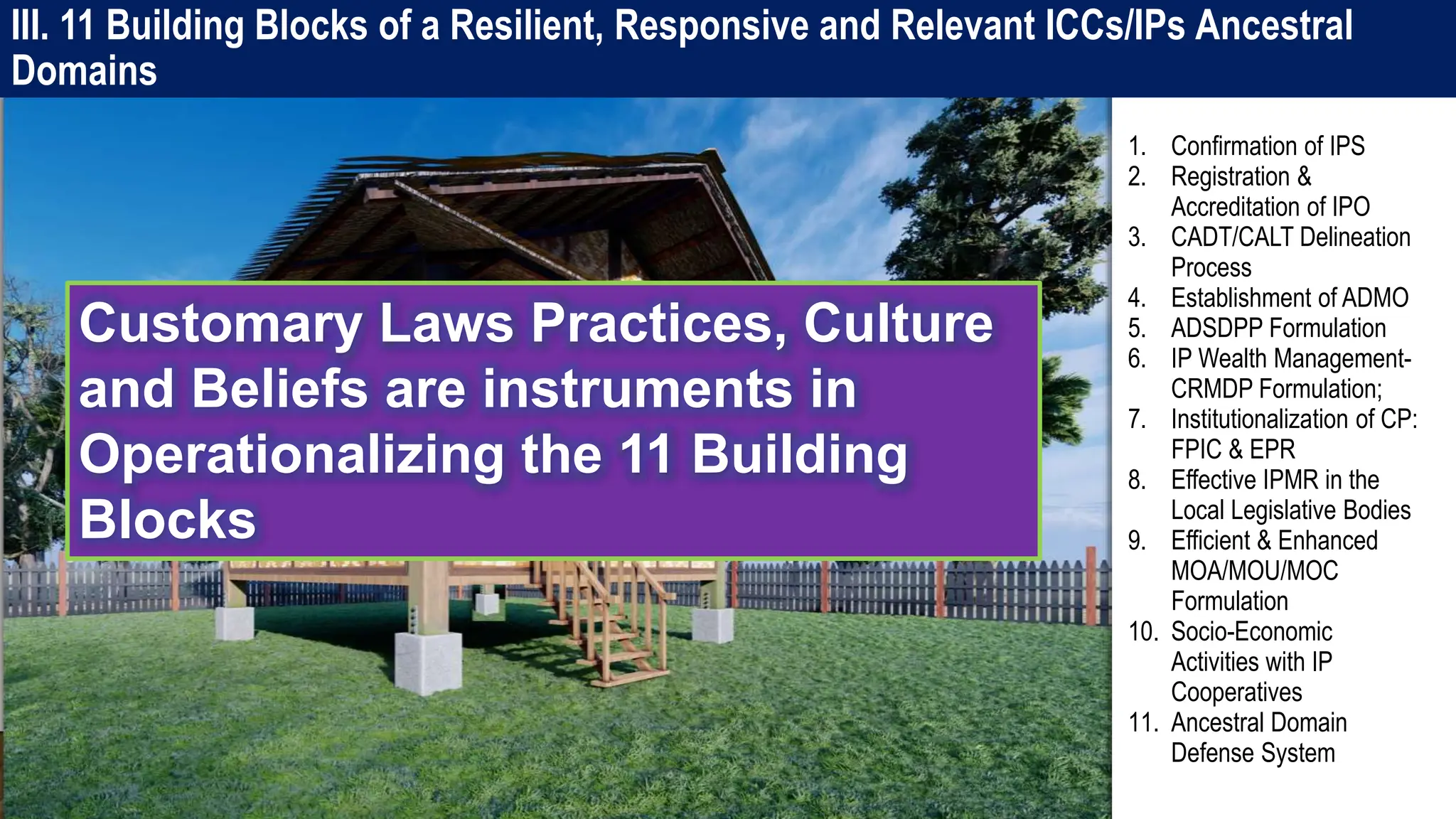 III. 11 Building Blocks of a Resilient, Responsive and Relevant ICCs/IPs Ancestral Domains

Customary Laws Practices, Culture and Beliefs are instruments in Operationalizing the 11 Building Blocks

1. Confirmation of IPS
2. Registration & Accreditation of IPO
3. CADT/CALT Delineation Process
4. Establishment of ADMO
5. ADSDPP Formulation
6. IP Wealth Management-CRMDP Formulation;
7. Institutionalization of CP: FPIC & EPR
8. Effective IPMR in the Local Legislative Bodies
9. Efficient & Enhanced MOA/MOU/MOC Formulation
10. Socio-Economic Activities with IP Cooperatives
11. Ancestral Domain Defense System